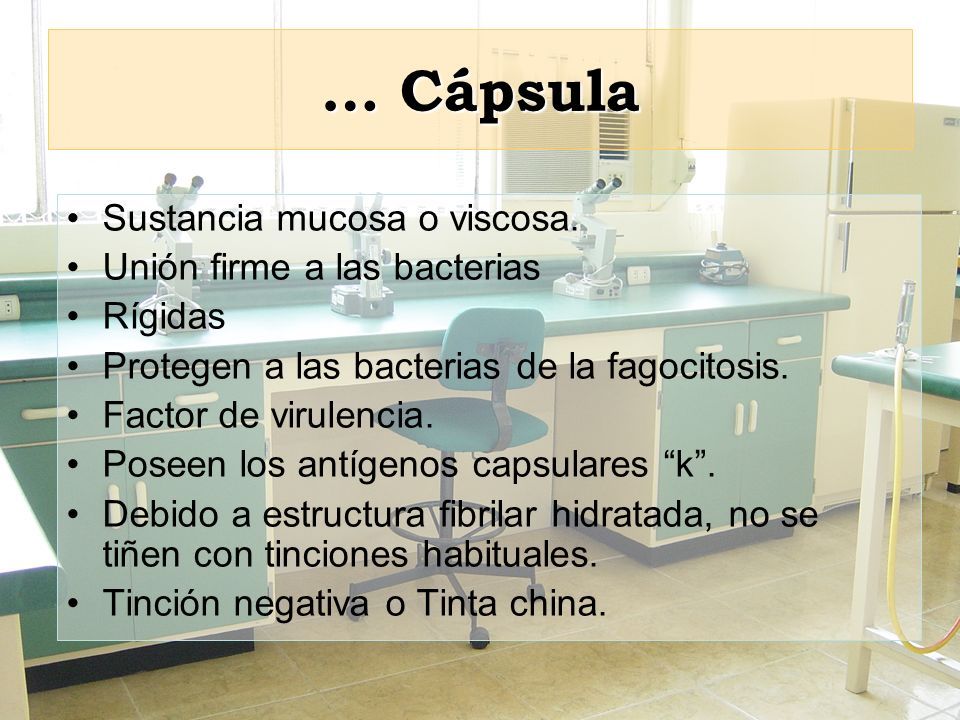 … Cápsula

• Sustancia mucosa o viscosa.
• Unión firme a las bacterias
• Rígidas
• Protegen a las bacterias de la fagocitosis.
• Factor de virulencia.
• Poseen los antígenos capsulares “k”.
• Debido a estructura fibrilar hidratada, no se tiñen con tinciones habituales.
• Tinción negativa o Tinta china.